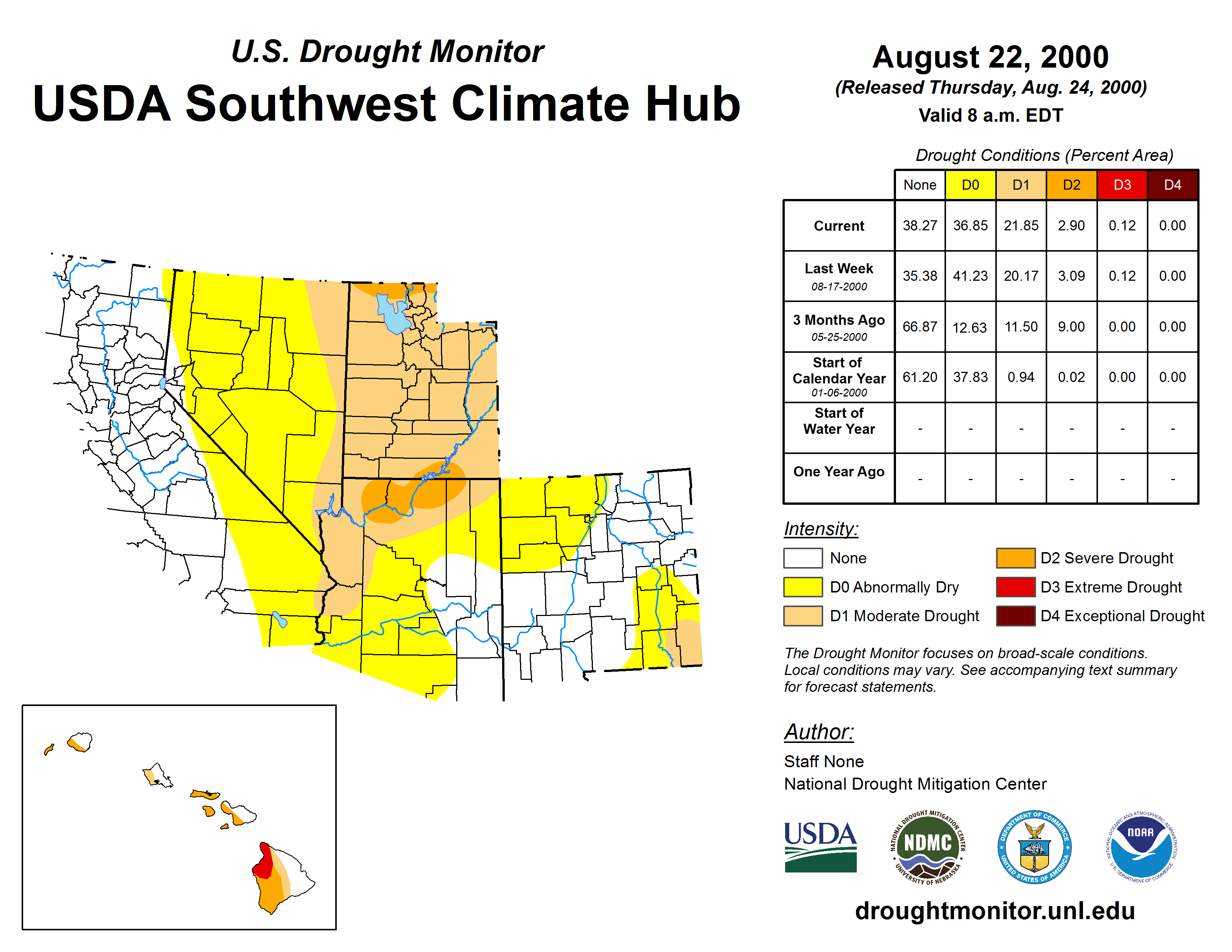 U.S. Drought Monitor
USDA Southwest Climate Hub

August 22, 2000
(Released Thursday, Aug. 24, 2000)
Valid 8 a.m. EDT

Drought Conditions (Percent Area)

| | None | D0 | D1 | D2 | D3 | D4 |
|---|---|---|---|---|---|---|
| Current | 38.27 | 36.85 | 21.85 | 2.90 | 0.12 | 0.00 |
| Last Week 08-17-2000 | 35.38 | 41.23 | 20.17 | 3.09 | 0.12 | 0.00 |
| 3 Months Ago 05-25-2000 | 66.87 | 12.63 | 11.50 | 9.00 | 0.00 | 0.00 |
| Start of Calendar Year 01-06-2000 | 61.20 | 37.83 | 0.94 | 0.02 | 0.00 | 0.00 |
| Start of Water Year | - | - | - | - | - | - |
| One Year Ago | - | - | - | - | - | - |

Intensity:
None
D0 Abnormally Dry
D1 Moderate Drought
D2 Severe Drought
D3 Extreme Drought
D4 Exceptional Drought

The Drought Monitor focuses on broad-scale conditions. Local conditions may vary. See accompanying text summary for forecast statements.

Author:
Staff None
National Drought Mitigation Center

USDA
NATIONAL DROUGHT MITIGATION CENTER NDMC UNIVERSITY OF NEBRASKA
DEPARTMENT OF COMMERCE UNITED STATES OF AMERICA
NATIONAL OCEANIC AND ATMOSPHERIC ADMINISTRATION NOAA U.S. DEPARTMENT OF COMMERCE

droughtmonitor.unl.edu